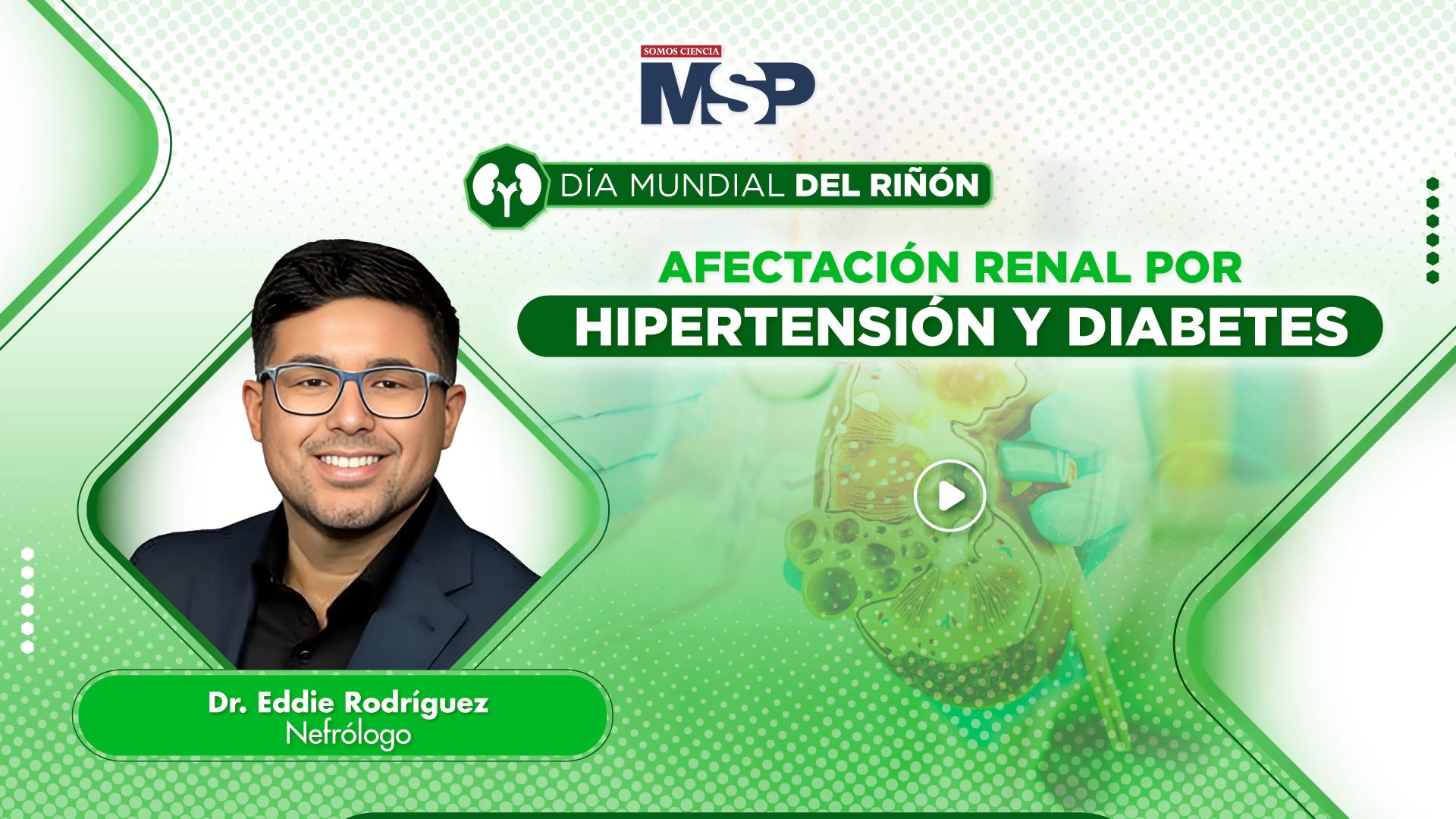 SOMOS CIENCIA
MSP

DÍA MUNDIAL DEL RIÑÓN

AFECTACIÓN RENAL POR
HIPERTENSIÓN Y DIABETES

Dr. Eddie Rodríguez
Nefrólogo